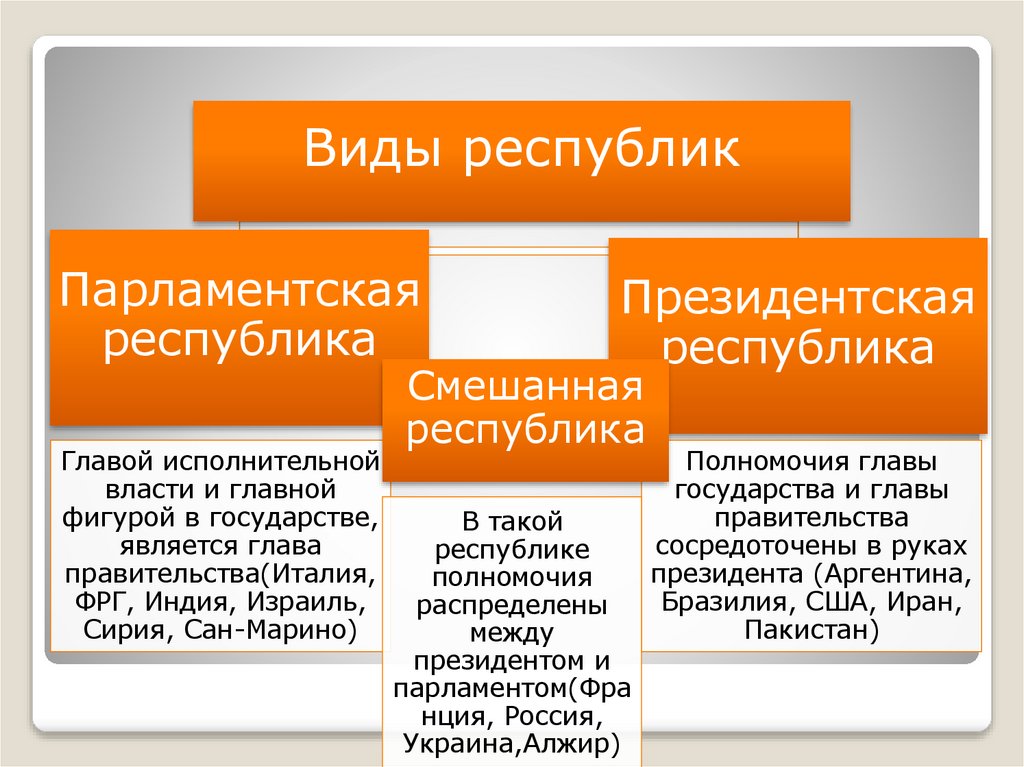 Виды республик

Парламентская республика

Главой исполнительной власти и главной фигурой в государстве, является глава правительства(Италия, ФРГ, Индия, Израиль, Сирия, Сан-Марино)

Смешанная республика

В такой республике полномочия распределены между президентом и парламентом(Франция, Россия, Украина,Алжир)

Президентская республика

Полномочия главы государства и главы правительства сосредоточены в руках президента (Аргентина, Бразилия, США, Иран, Пакистан)